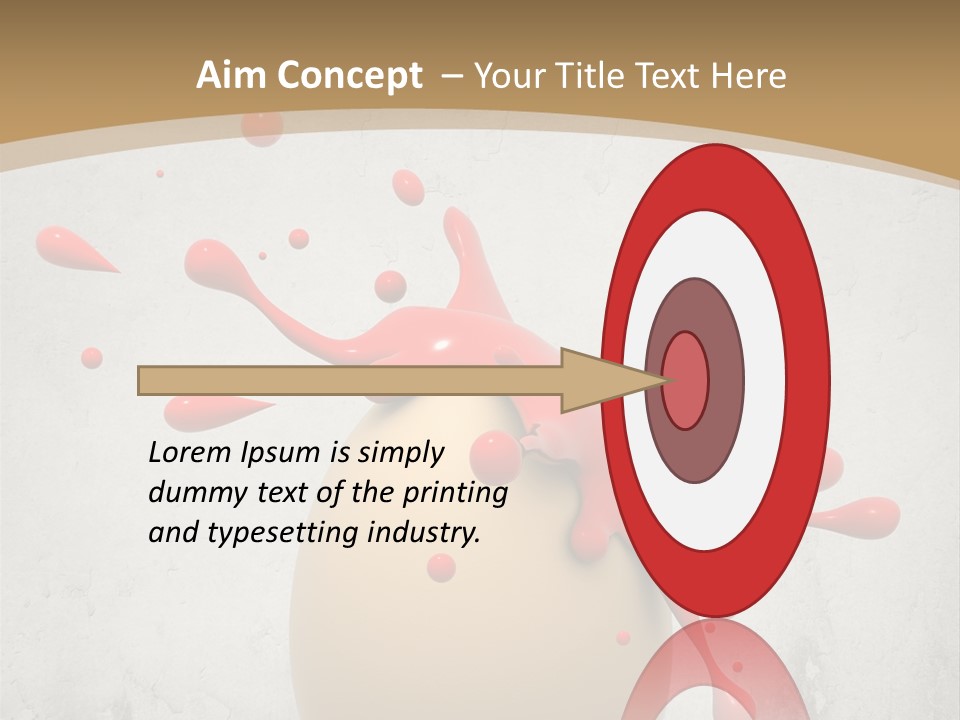 Aim Concept – Your Title Text Here

Lorem Ipsum is simply dummy text of the printing and typesetting industry.